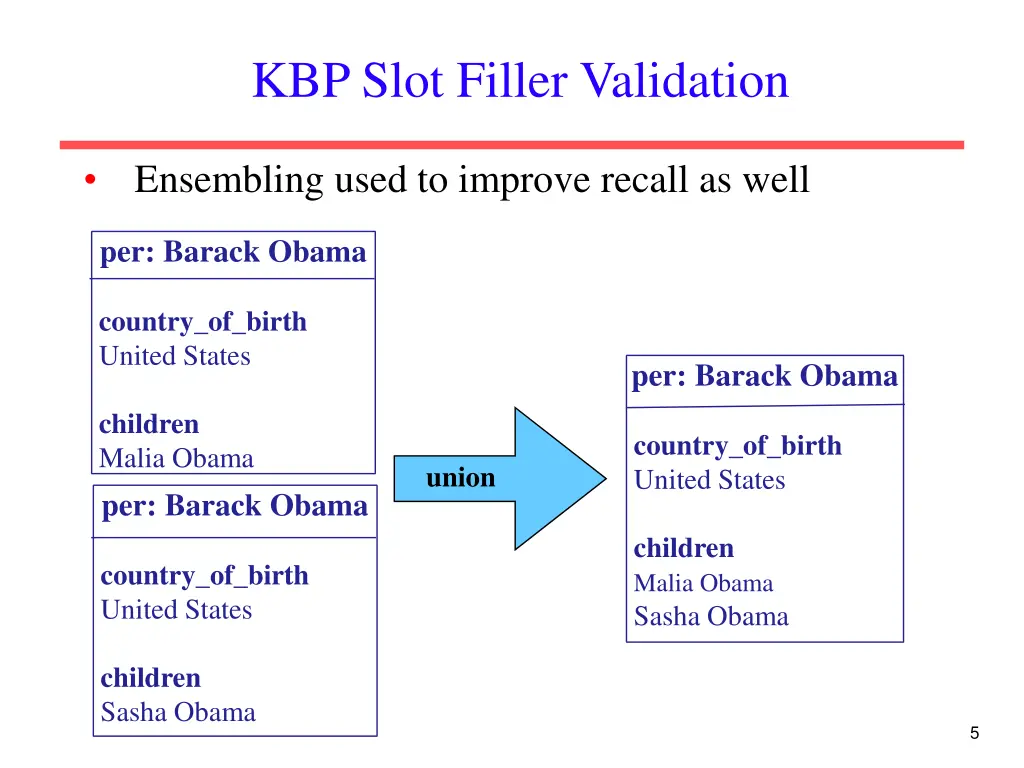 KBP Slot Filler Validation

• Ensembling used to improve recall as well

per: Barack Obama

country_of_birth
United States

children
Malia Obama

per: Barack Obama

country_of_birth
United States

children
Sasha Obama

union

per: Barack Obama

country_of_birth
United States

children
Malia Obama
Sasha Obama

5